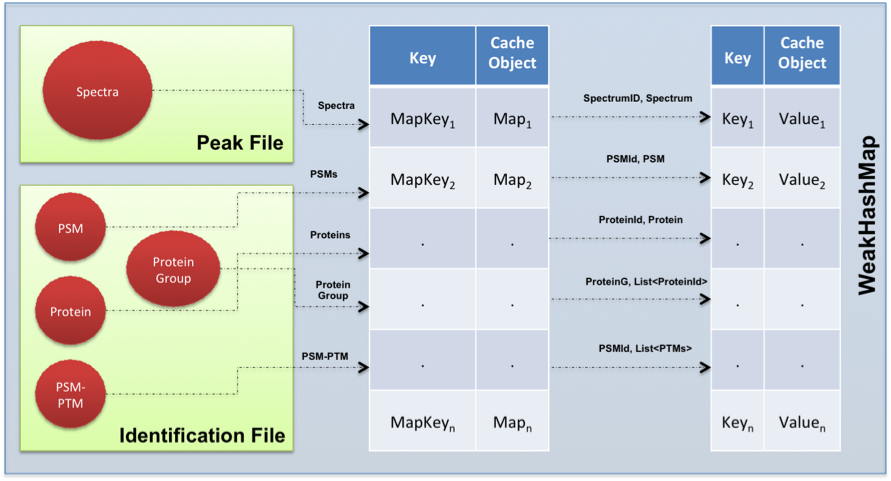 Spectra

Peak File

PSM

Protein Group

Protein

PSM-PTM

Identification File

Spectra

PSMs

Proteins

Protein Group

PSM-PTM

| Key | Cache Object |
|---|---|
| $MapKey_1$ | $Map_1$ |
| $MapKey_2$ | $Map_2$ |
| . | . |
| . | . |
| . | . |
| $MapKey_n$ | $Map_n$ |

SpectrumID, Spectrum

PSMId, PSM

ProteinId, Protein

ProteinG, List<ProteinId>

PSMId, List<PTMs>

| Key | Cache Object |
|---|---|
| $Key_1$ | $Value_1$ |
| $Key_2$ | $Value_2$ |
| . | . |
| . | . |
| . | . |
| $Key_n$ | $Value_n$ |

WeakHashMap